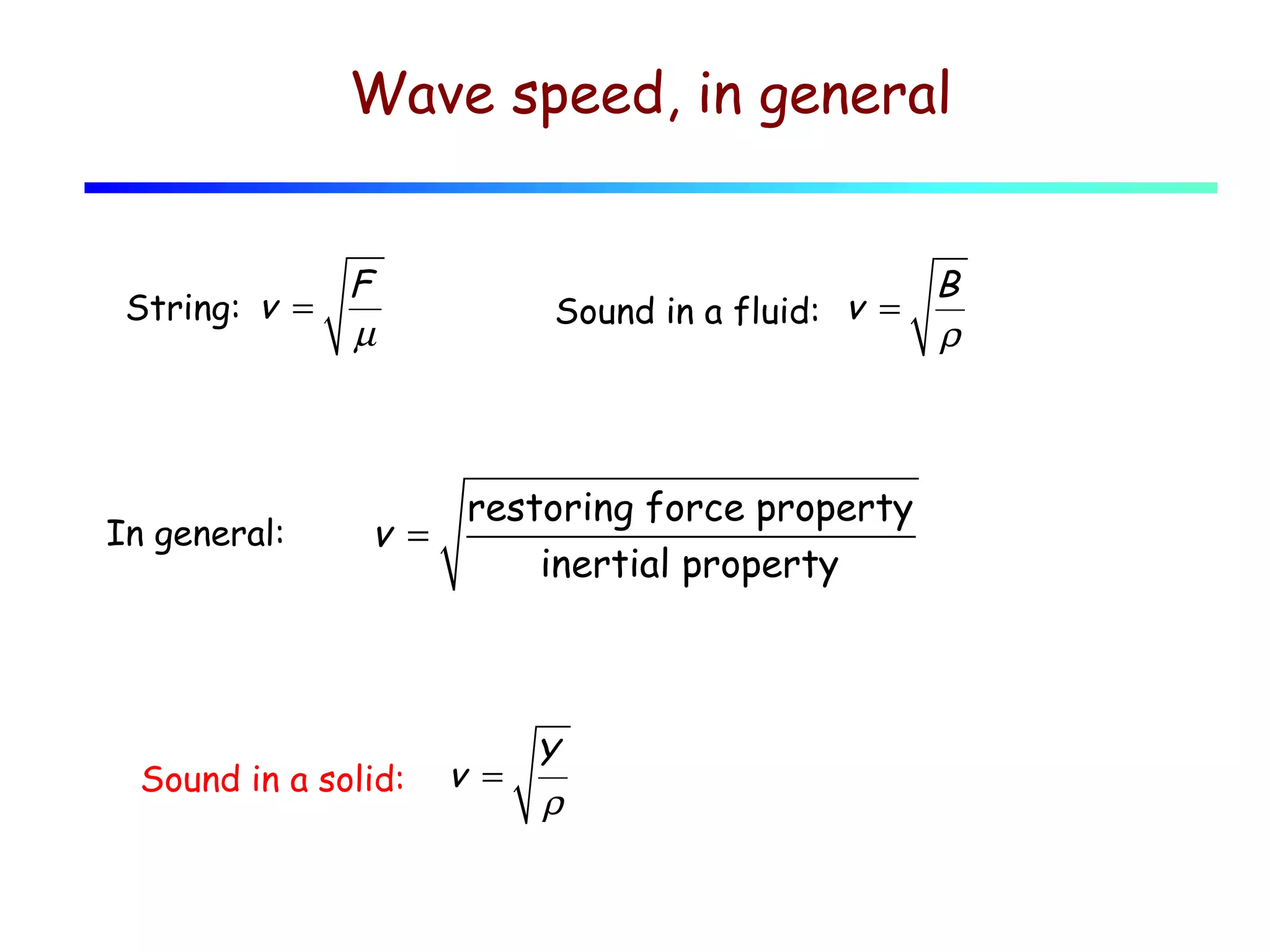 Wave speed, in general

String: $v = \sqrt{\frac{F}{\mu}}$

Sound in a fluid: $v = \sqrt{\frac{B}{\rho}}$

In general: $v = \sqrt{\frac{\text{restoring force property}}{\text{inertial property}}}$

Sound in a solid: $v = \sqrt{\frac{Y}{\rho}}$